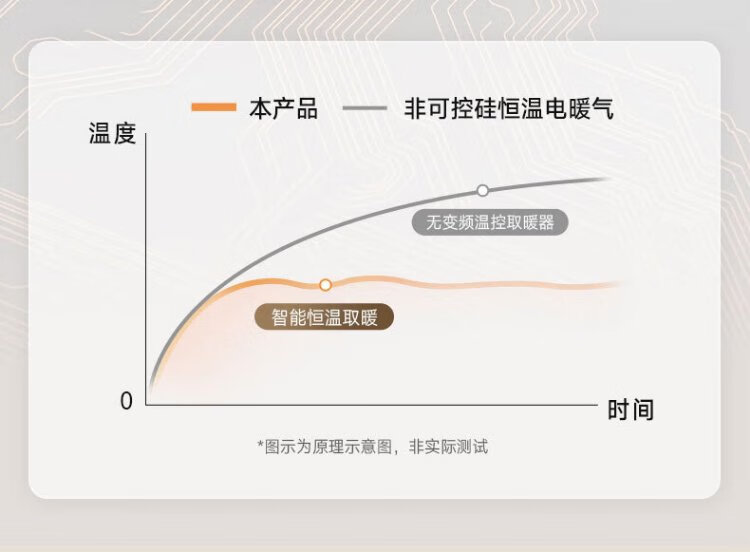 本产品 非可控硅恒温电暖气

温度

无变频温控取暖器

智能恒温取暖

0

时间

*图示为原理示意图，非实际测试